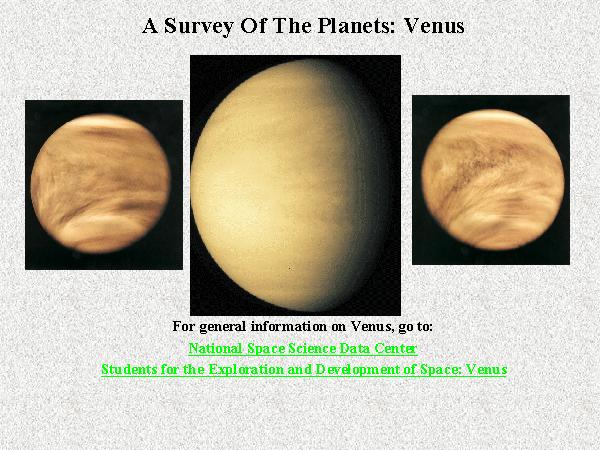 A Survey Of The Planets: Venus

For general information on Venus, go to:

National Space Science Data Center

Students for the Exploration and Development of Space: Venus